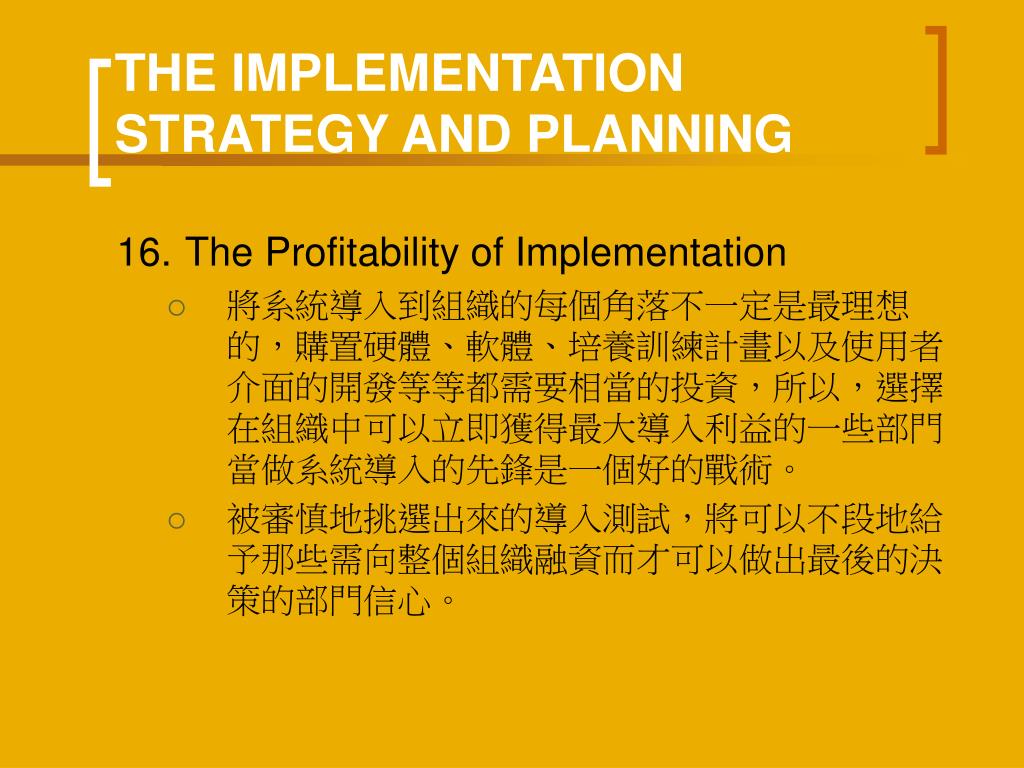 THE IMPLEMENTATION STRATEGY AND PLANNING

16. The Profitability of Implementation

○ 將系統導入到組織的每個角落不一定是最理想的，購置硬體、軟體、培養訓練計畫以及使用者介面的開發等等都需要相當的投資，所以，選擇在組織中可以立即獲得最大導入利益的一些部門當做系統導入的先鋒是一個好的戰術。

○ 被審慎地挑選出來的導入測試，將可以不段地給予那些需向整個組織融資而才可以做出最後的決策的部門信心。